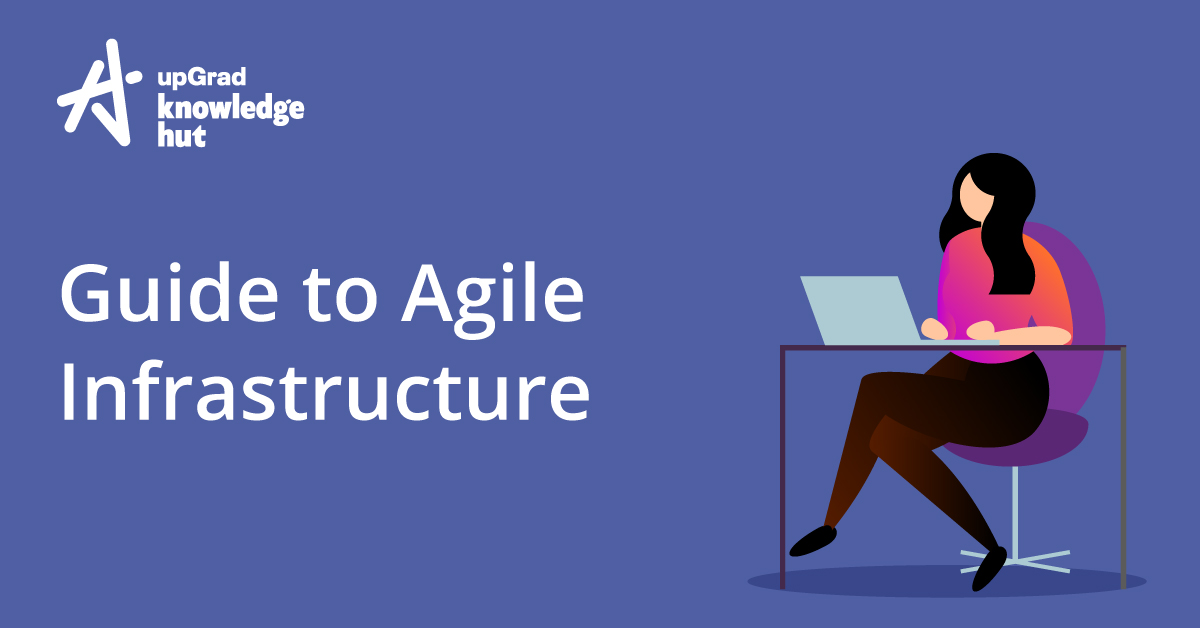 upGrad
knowledge
hut

Guide to Agile Infrastructure